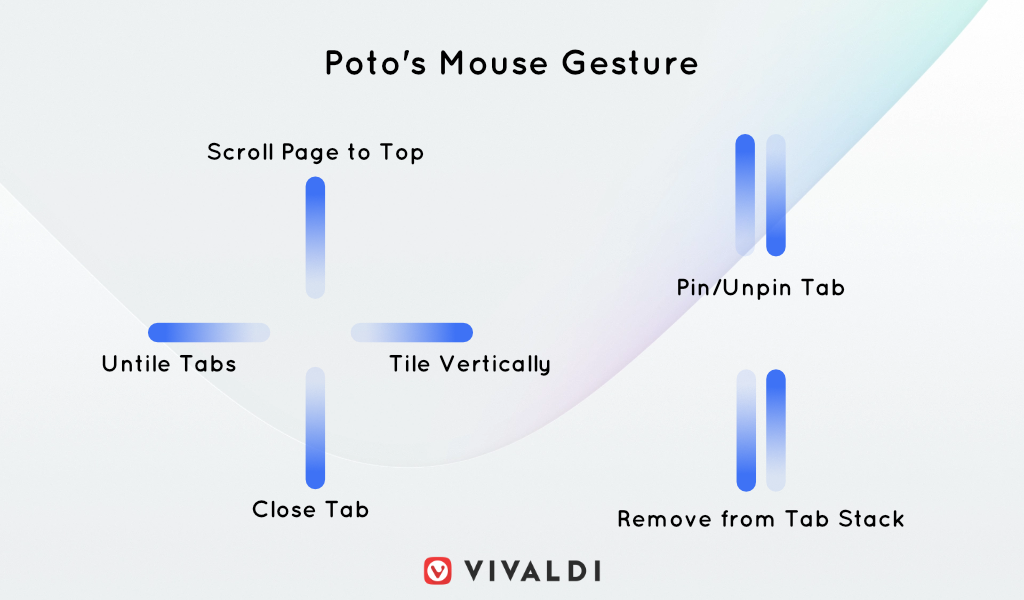 Poto's Mouse Gesture

Scroll Page to Top

Untile Tabs

Tile Vertically

Close Tab

Pin/Unpin Tab

Remove from Tab Stack

VIVALDI